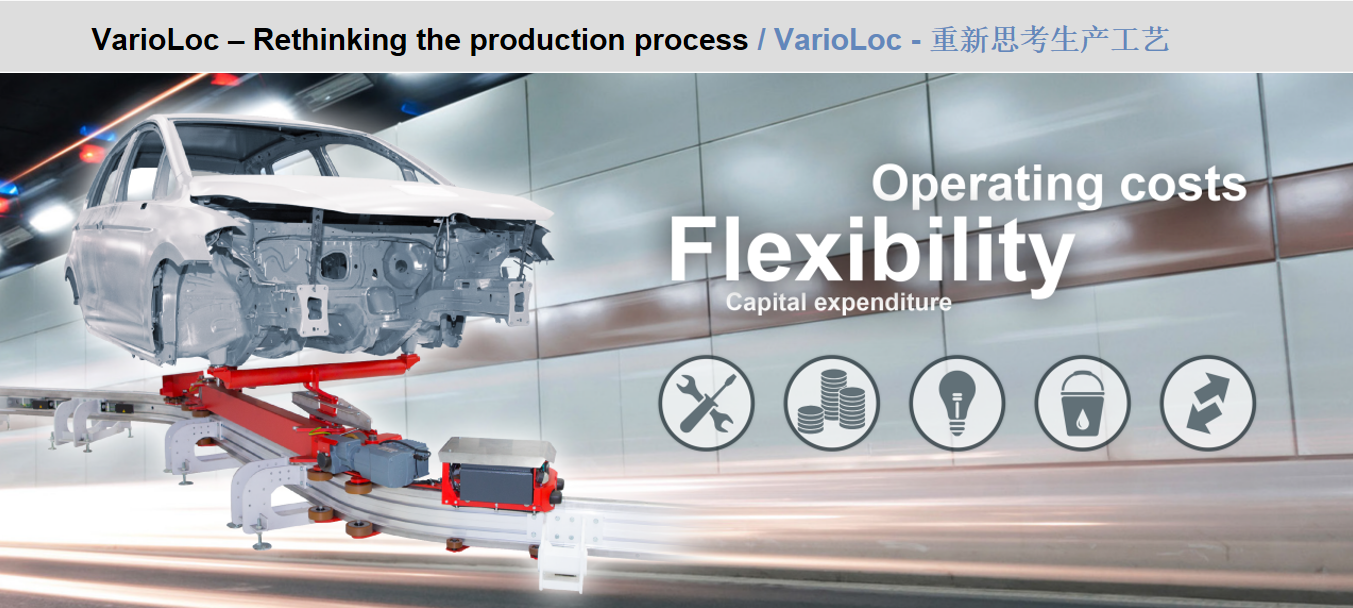 VarioLoc – Rethinking the production process / VarioLoc - 重新思考生产工艺

Operating costs

Flexibility

Capital expenditure